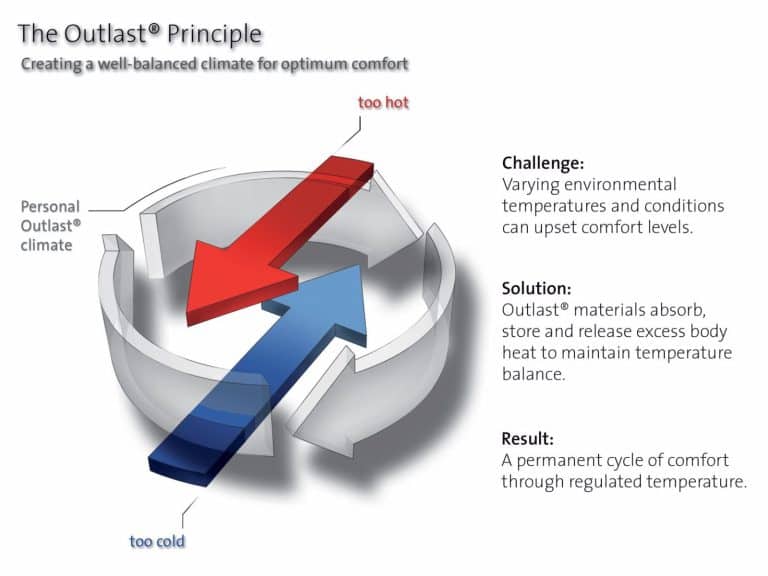 The Outlast® Principle

Creating a well-balanced climate for optimum comfort

too hot

Personal Outlast® climate

too cold

Challenge:
Varying environmental temperatures and conditions can upset comfort levels.

Solution:
Outlast® materials absorb, store and release excess body heat to maintain temperature balance.

Result:
A permanent cycle of comfort through regulated temperature.